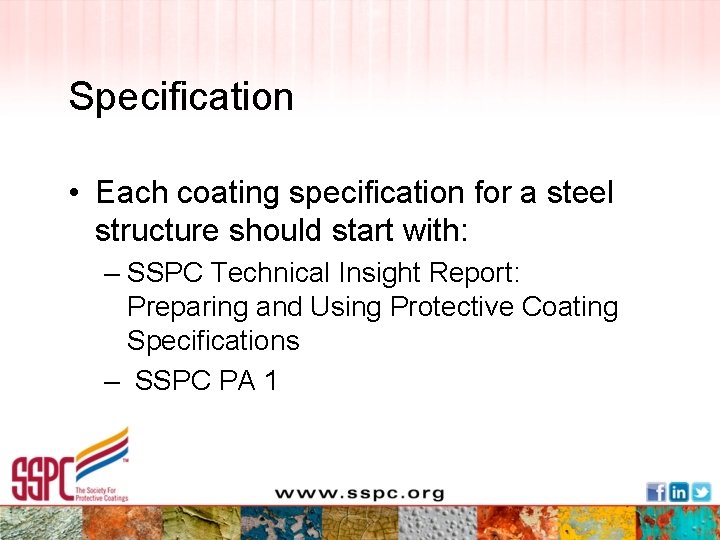 Specification

• Each coating specification for a steel structure should start with:

– SSPC Technical Insight Report: Preparing and Using Protective Coating Specifications

– SSPC PA 1

SSPC™
The Society For Protective Coatings

www.sspc.org

f in